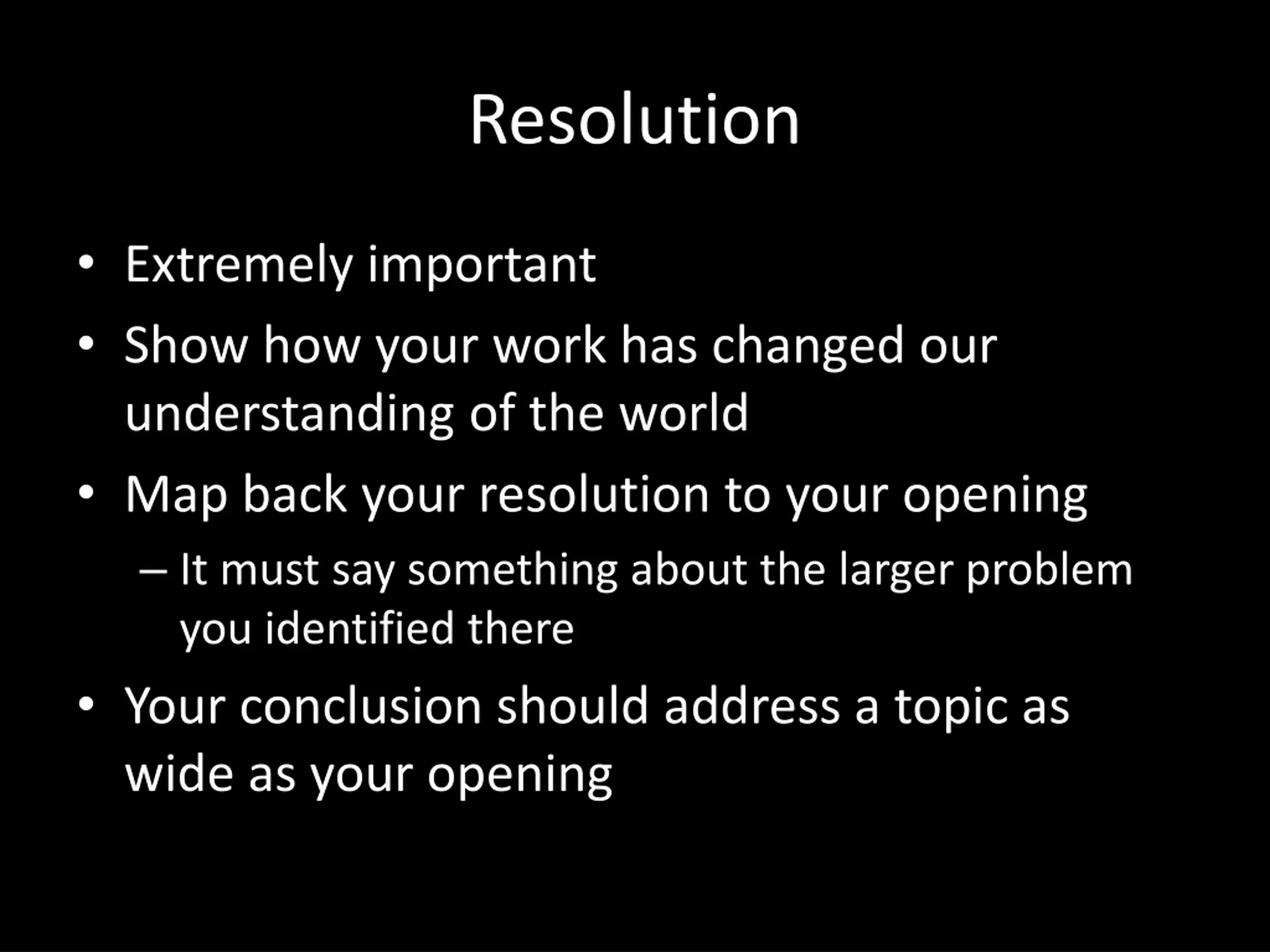 Resolution

• Extremely important
• Show how your work has changed our understanding of the world
• Map back your resolution to your opening
– It must say something about the larger problem you identified there
• Your conclusion should address a topic as wide as your opening